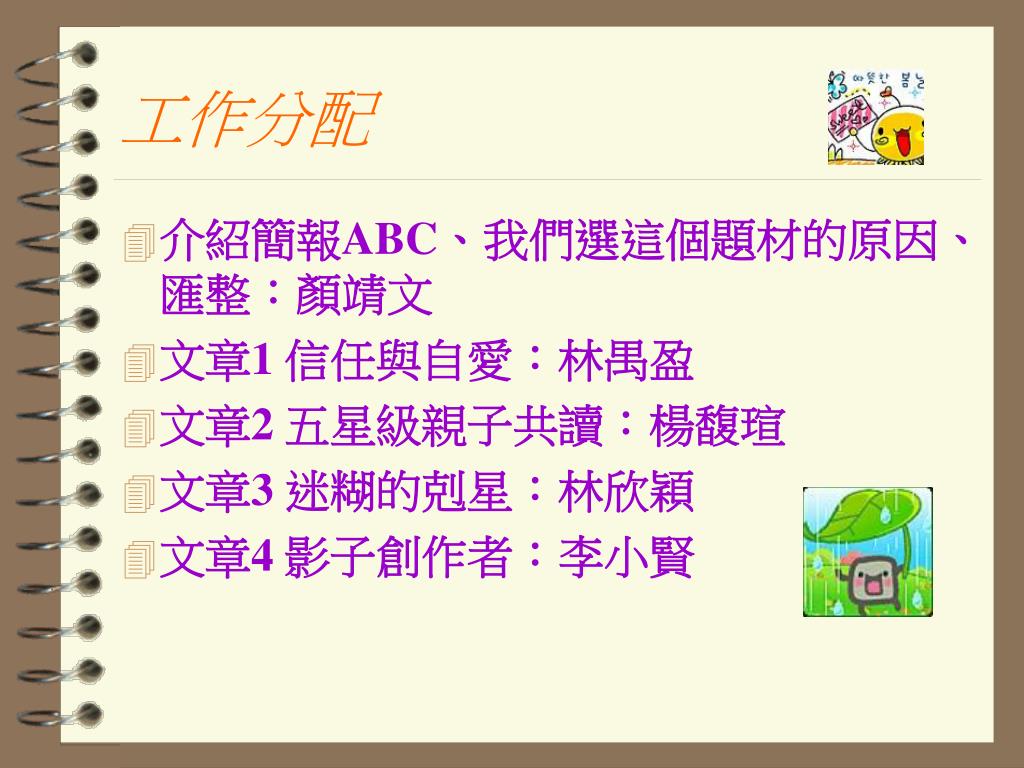 工作分配

介紹簡報ABC、我們選這個題材的原因、匯整：顏靖文

文章1 信任與自愛：林禺盈

文章2 五星級親子共讀：楊馥瑄

文章3 迷糊的剋星：林欣穎

文章4 影子創作者：李小賢